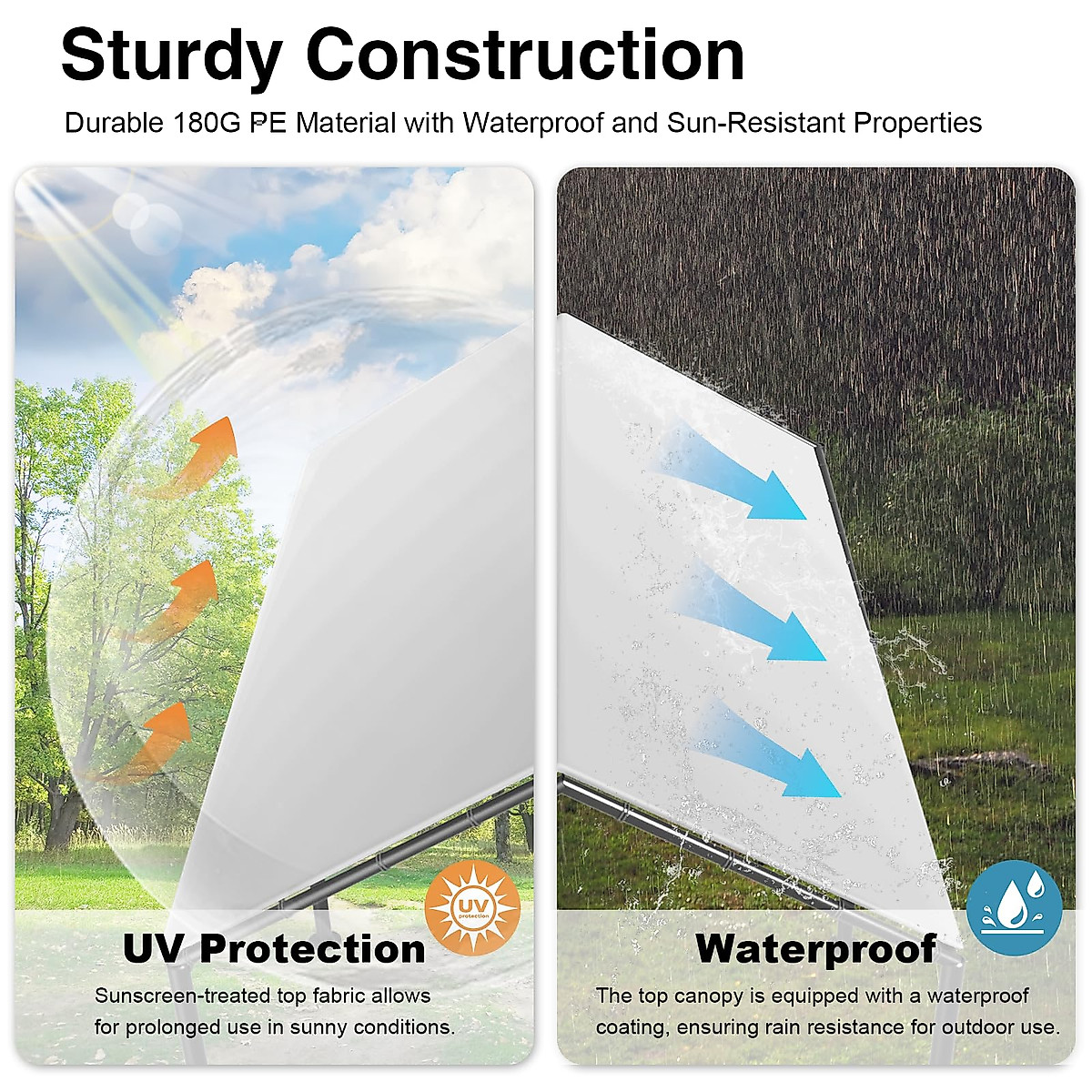 Sturdy Construction

Durable 180G PE Material with Waterproof and Sun-Resistant Properties

UV protection

UV Protection

Sunscreen-treated top fabric allows for prolonged use in sunny conditions.

Waterproof

The top canopy is equipped with a waterproof coating, ensuring rain resistance for outdoor use.